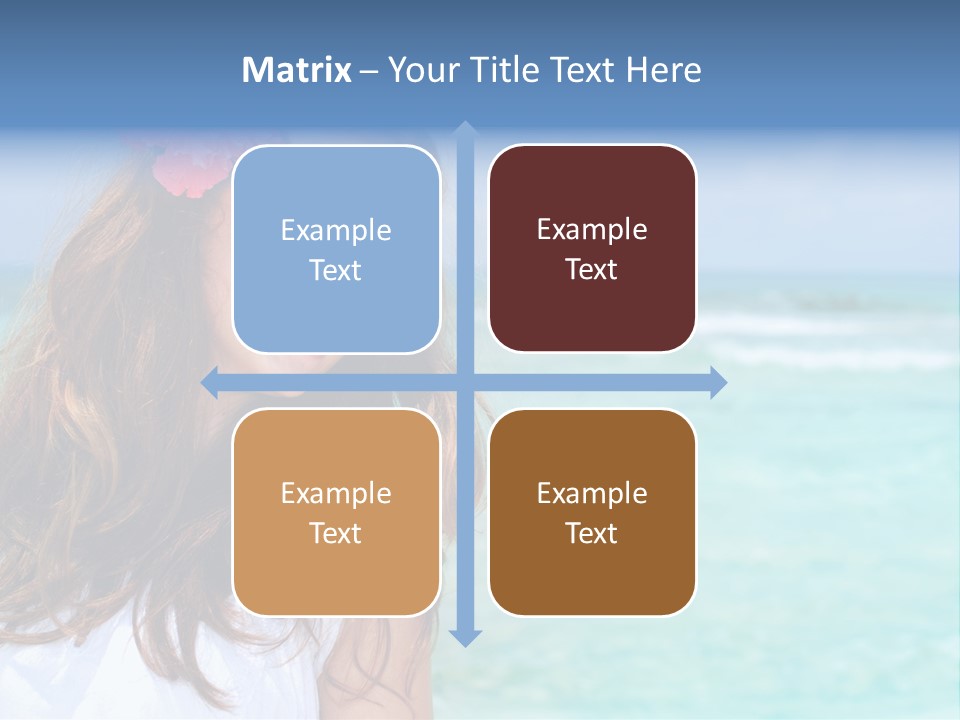 Matrix – Your Title Text Here

Example Text

Example Text

Example Text

Example Text